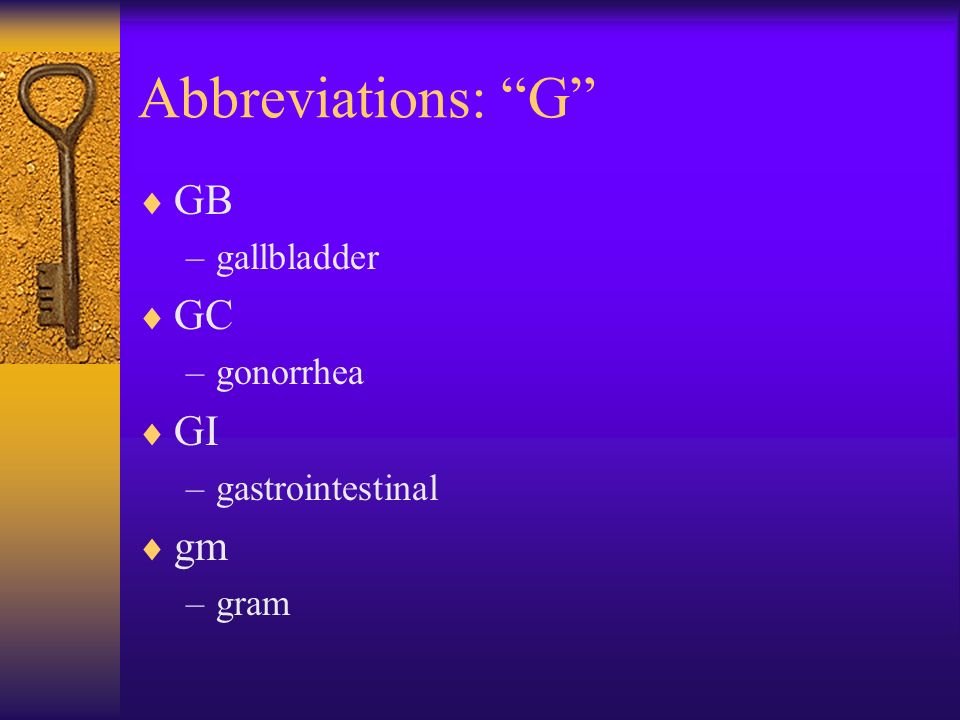 Abbreviations: “G”

♦ GB
– gallbladder
♦ GC
– gonorrhea
♦ GI
– gastrointestinal
♦ gm
– gram